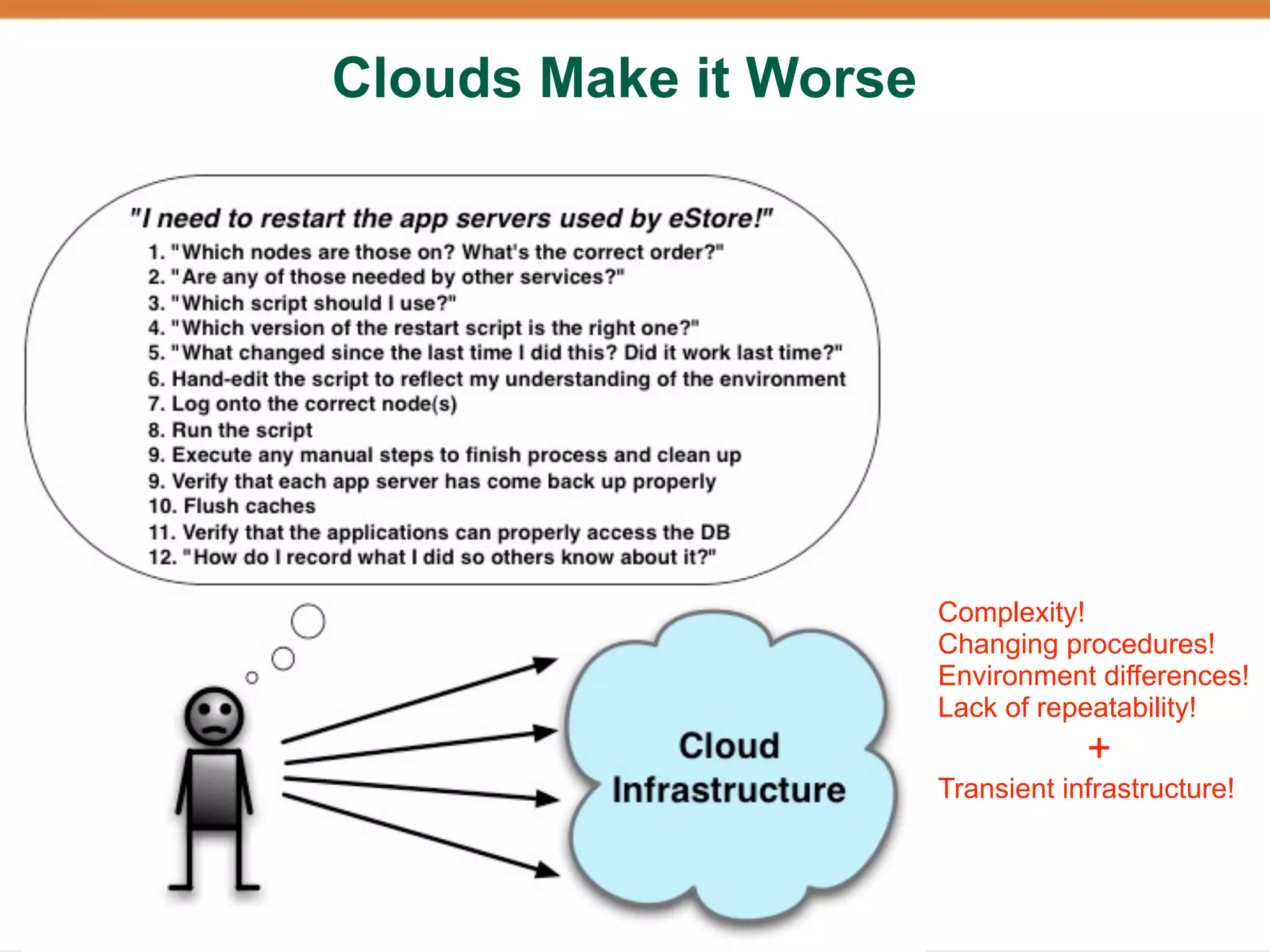 Clouds Make it Worse

"I need to restart the app servers used by eStore!"

1. "Which nodes are those on? What's the correct order?"
2. "Are any of those needed by other services?"
3. "Which script should I use?"
4. "Which version of the restart script is the right one?"
5. "What changed since the last time I did this? Did it work last time?"
6. Hand-edit the script to reflect my understanding of the environment
7. Log onto the correct node(s)
8. Run the script
9. Execute any manual steps to finish process and clean up
9. Verify that each app server has come back up properly
10. Flush caches
11. Verify that the applications can properly access the DB
12. "How do I record what I did so others know about it?"

Cloud Infrastructure

Complexity!
Changing procedures!
Environment differences!
Lack of repeatability!
+
Transient infrastructure!